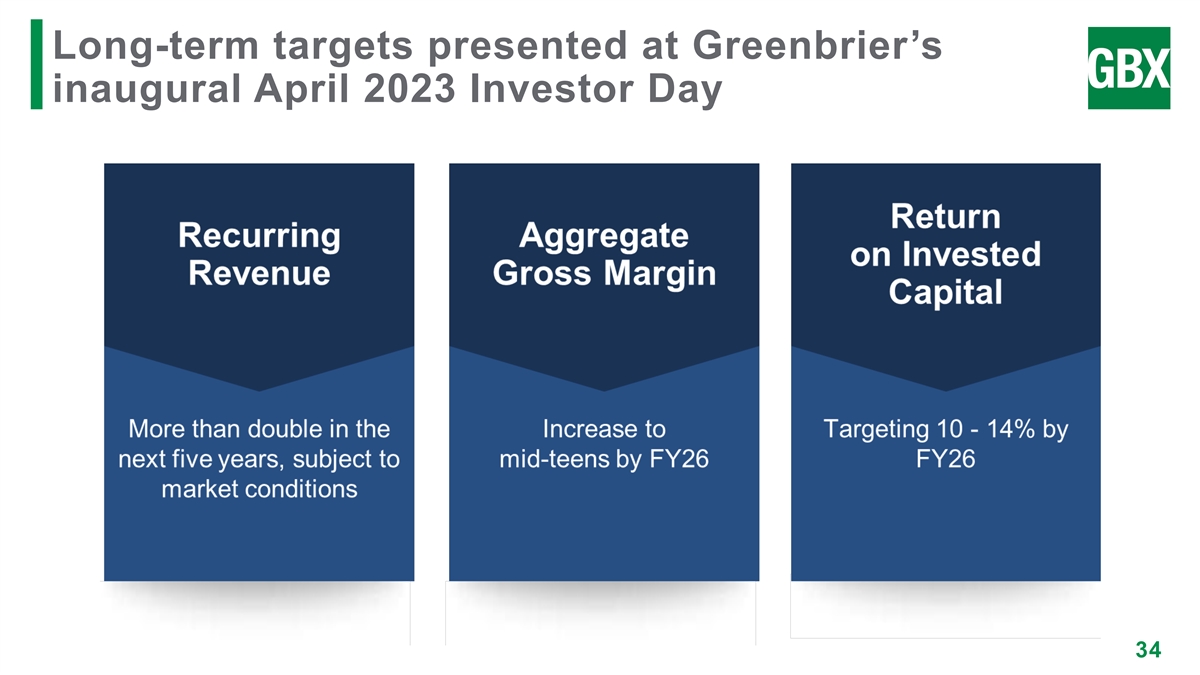 Long-term targets presented at Greenbrier's inaugural April 2023 Investor Day

GBX

Recurring Revenue

More than double in the next five years, subject to market conditions

Aggregate Gross Margin

Increase to mid-teens by FY26

Return on Invested Capital

Targeting 10 - 14% by FY26

34